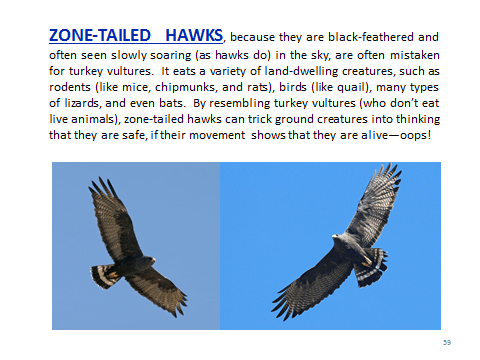 ZONE-TAILED HAWKS, because they are black-feathered and often seen slowly soaring (as hawks do) in the sky, are often mistaken for turkey vultures. It eats a variety of land-dwelling creatures, such as rodents (like mice, chipmunks, and rats), birds (like quail), many types of lizards, and even bats. By resembling turkey vultures (who don't eat live animals), zone-tailed hawks can trick ground creatures into thinking that they are safe, if their movement shows that they are alive—oops!

59